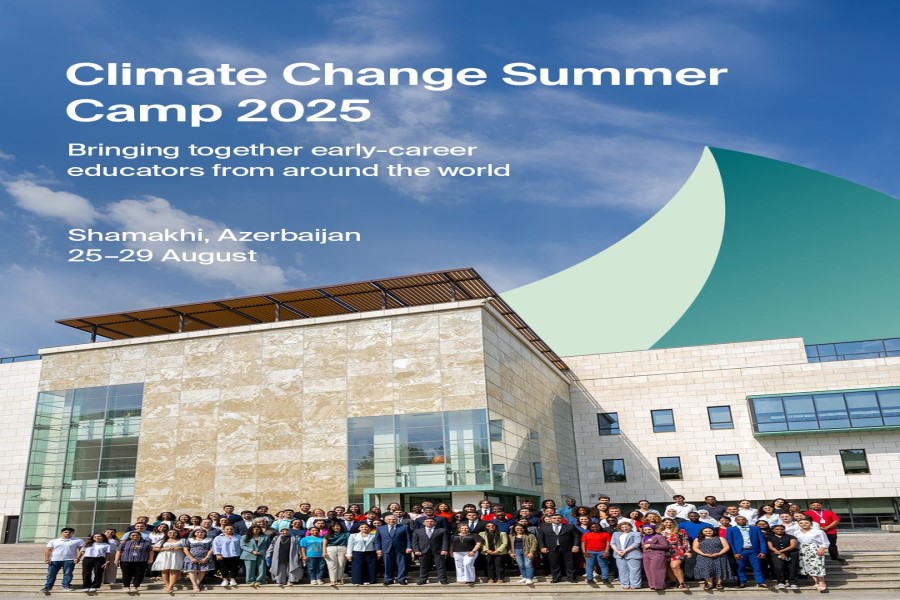 Climate Change Summer Camp 2025

Bringing together early-career educators from around the world

Shamakhi, Azerbaijan
25–29 August